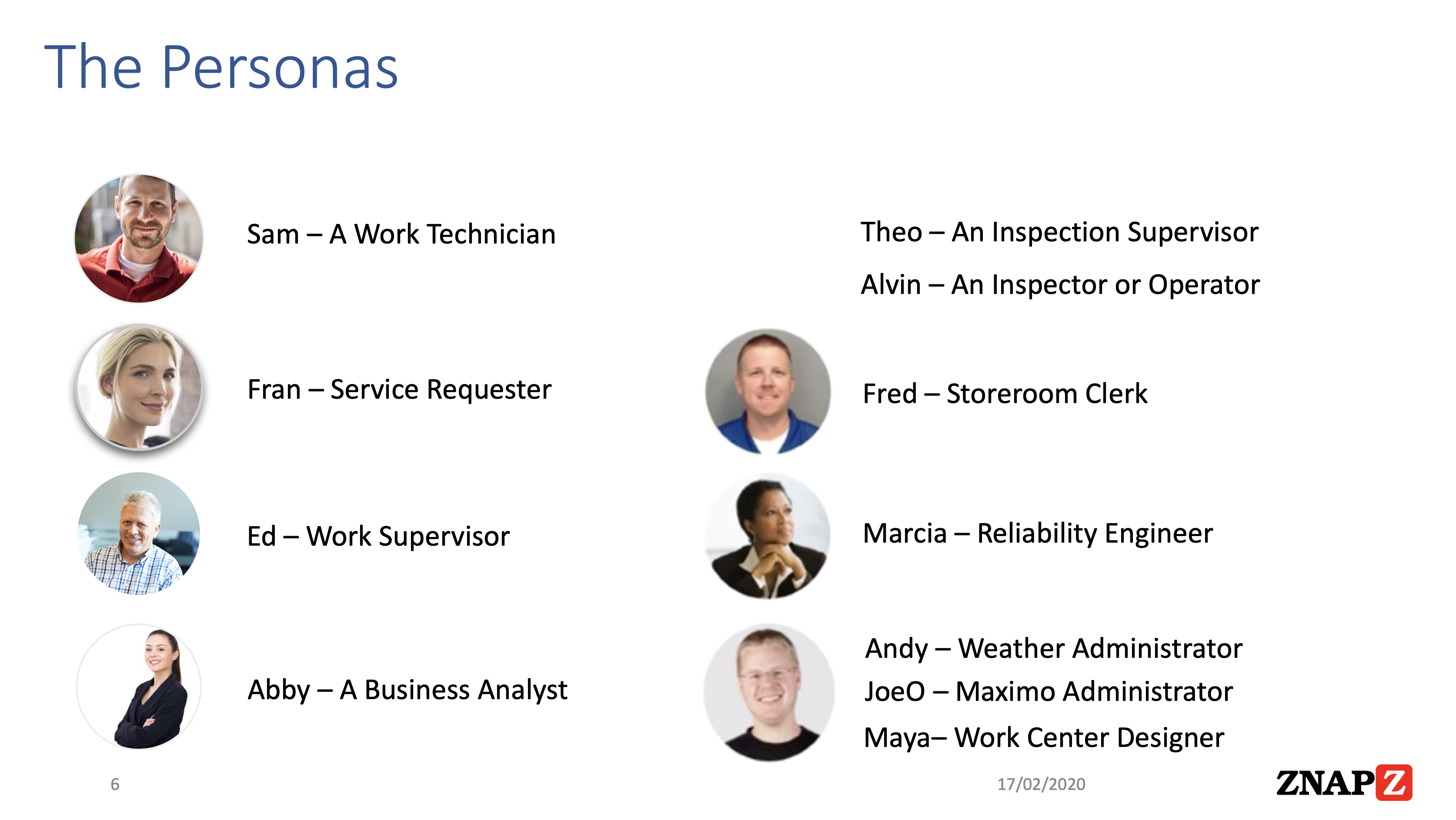 The Personas

Sam – A Work Technician

Fran – Service Requester

Ed – Work Supervisor

Abby – A Business Analyst

Theo – An Inspection Supervisor

Alvin – An Inspector or Operator

Fred – Storeroom Clerk

Marcia – Reliability Engineer

Andy – Weather Administrator

JoeO – Maximo Administrator

Maya– Work Center Designer

6

17/02/2020

ZNAPZ